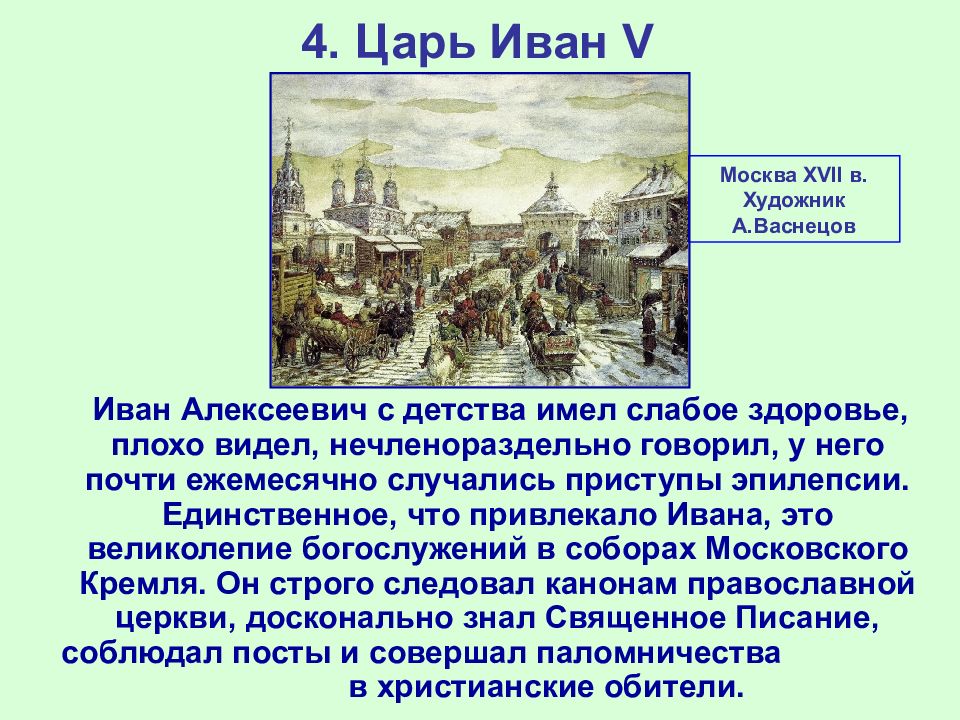 4. Царь Иван V

Москва XVII в.
Художник
А.Васнецов

Иван Алексеевич с детства имел слабое здоровье, плохо видел, нечленораздельно говорил, у него почти ежемесячно случались приступы эпилепсии. Единственное, что привлекало Ивана, это великолепие богослужений в соборах Московского Кремля. Он строго следовал канонам православной церкви, досконально знал Священное Писание, соблюдал посты и совершал паломничества в христианские обители.